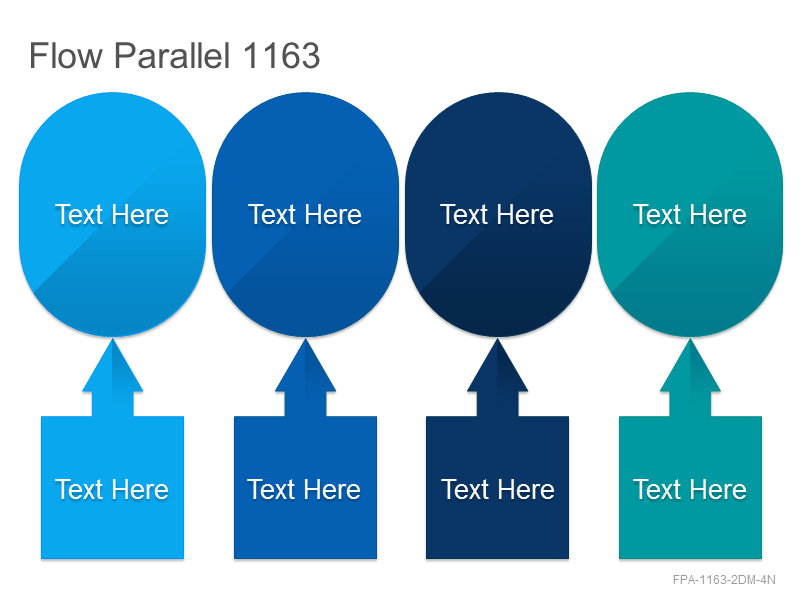 Flow Parallel 1163

Text Here

Text Here

Text Here

Text Here

Text Here

Text Here

Text Here

Text Here

FPA-1163-2DM-4N